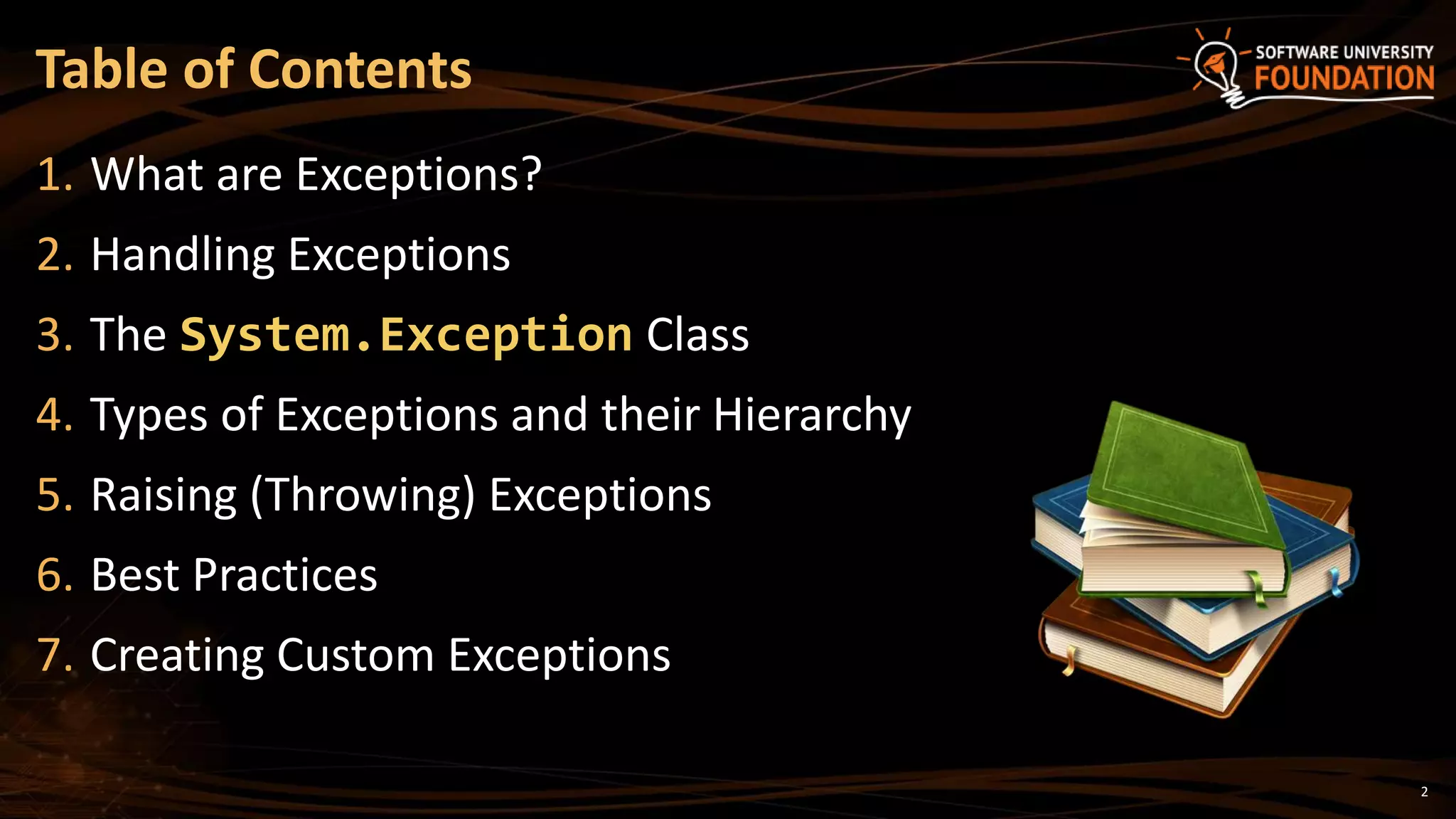 Table of Contents

SOFTWARE UNIVERSITY
FOUNDATION

1. What are Exceptions?
2. Handling Exceptions
3. The System.Exception Class
4. Types of Exceptions and their Hierarchy
5. Raising (Throwing) Exceptions
6. Best Practices
7. Creating Custom Exceptions

2